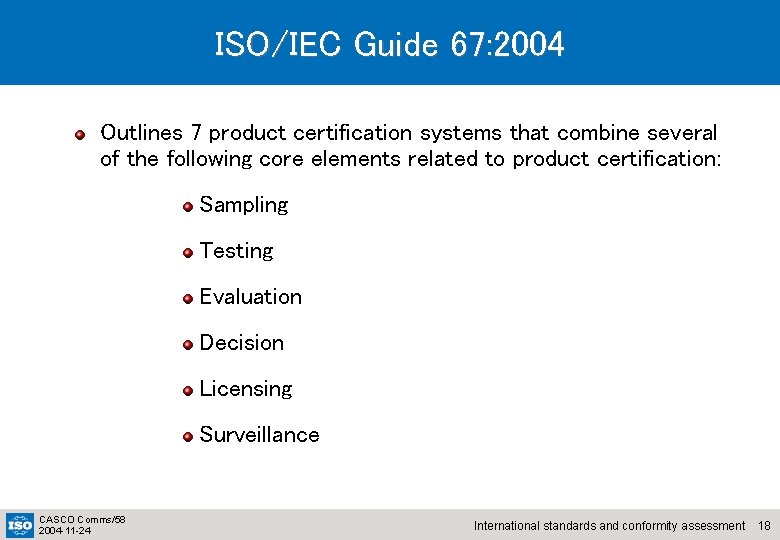 ISO/IEC Guide 67:2004

Outlines 7 product certification systems that combine several of the following core elements related to product certification:

Sampling

Testing

Evaluation

Decision

Licensing

Surveillance

ISO

CASCO Comms/58
2004-11-24

International standards and conformity assessment 18